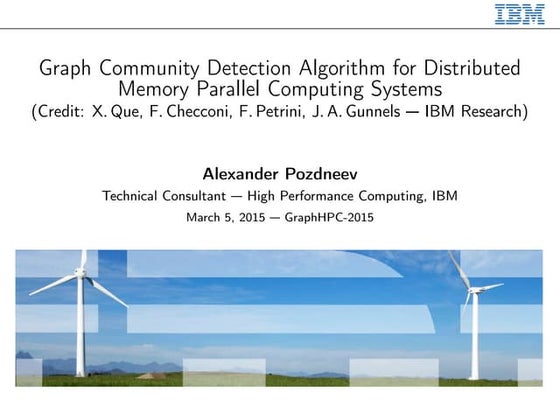 IBM

Graph Community Detection Algorithm for Distributed Memory Parallel Computing Systems
(Credit: X. Que, F. Checconi, F. Petrini, J. A. Gunnels — IBM Research)

Alexander Pozdneev
Technical Consultant — High Performance Computing, IBM
March 5, 2015 — GraphHPC-2015